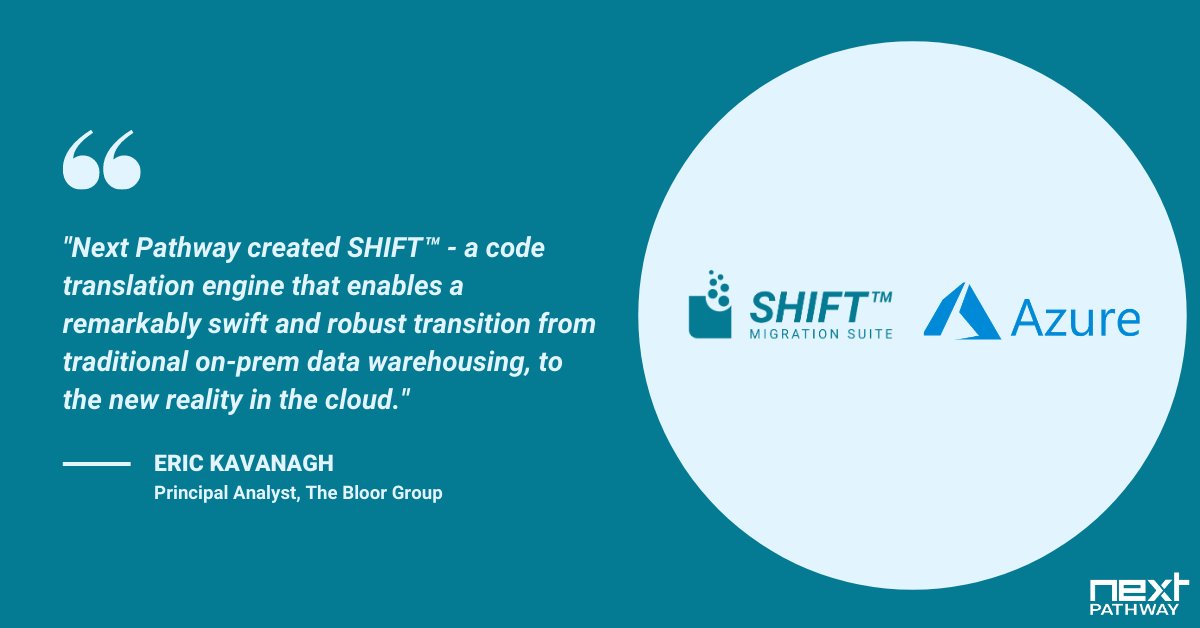 "Next Pathway created SHIFT™ - a code translation engine that enables a remarkably swift and robust transition from traditional on-prem data warehousing, to the new reality in the cloud."

ERIC KAVANAGH
Principal Analyst, The Bloor Group

SHIFT™
MIGRATION SUITE

Azure

next
PATHWAY